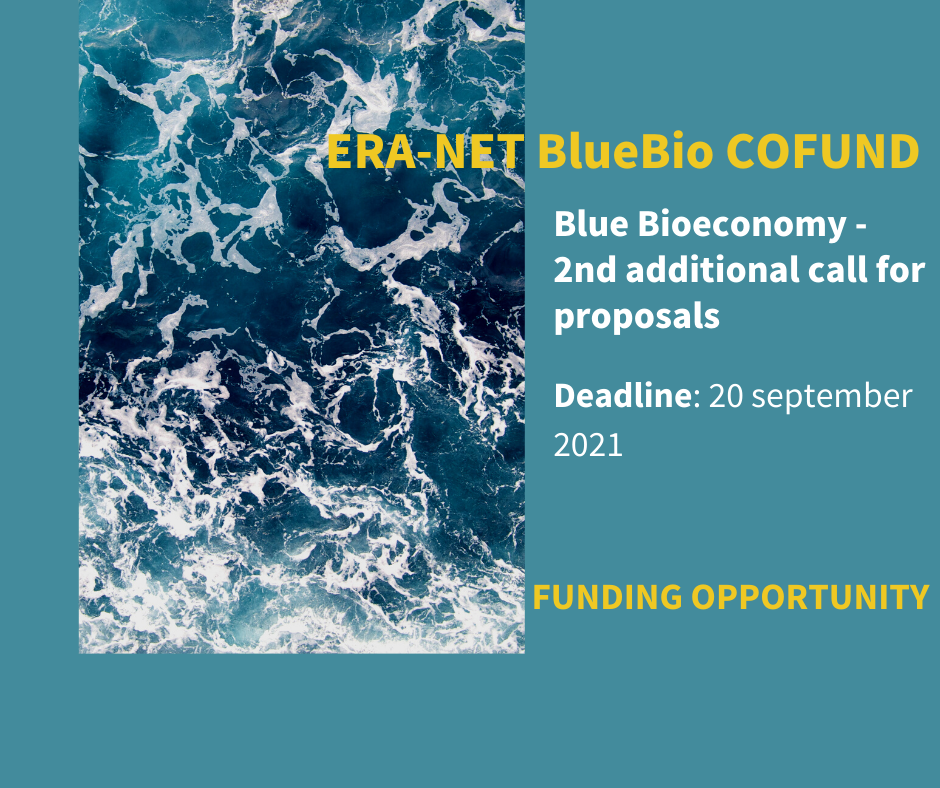 ERA-NET BlueBio COFUND

Blue Bioeconomy - 2nd additional call for proposals

Deadline: 20 september 2021

FUNDING OPPORTUNITY